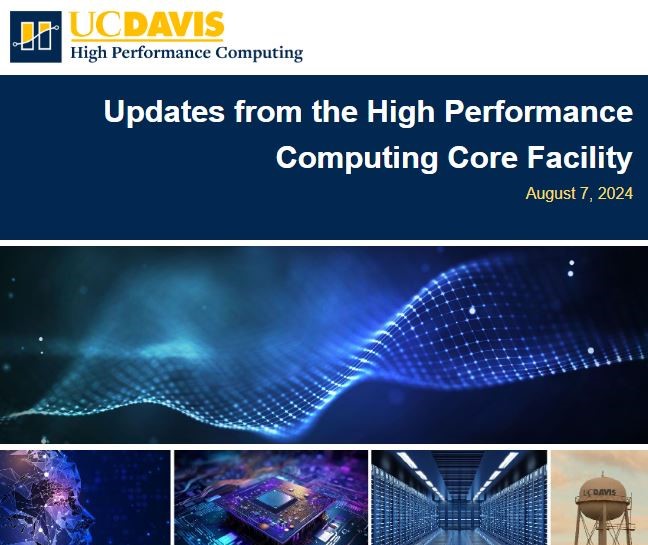 UCDAVIS
High Performance Computing

Updates from the High Performance Computing Core Facility

August 7, 2024

UCDAVIS